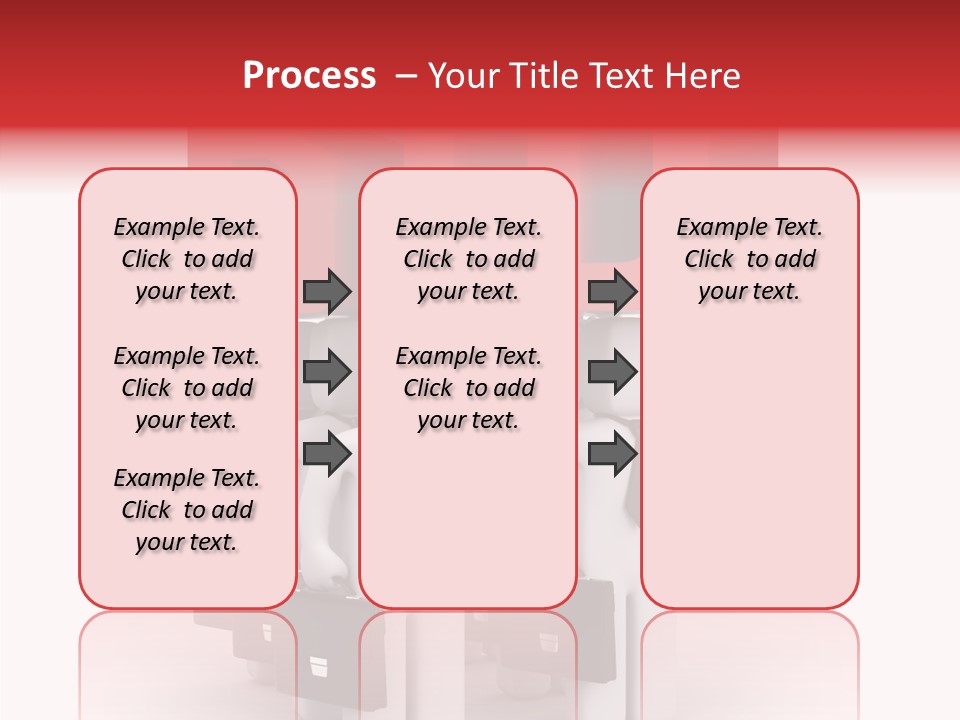 Process – Your Title Text Here

Example Text. Click to add your text.

Example Text. Click to add your text.

Example Text. Click to add your text.

Example Text. Click to add your text.

Example Text. Click to add your text.

Example Text. Click to add your text.